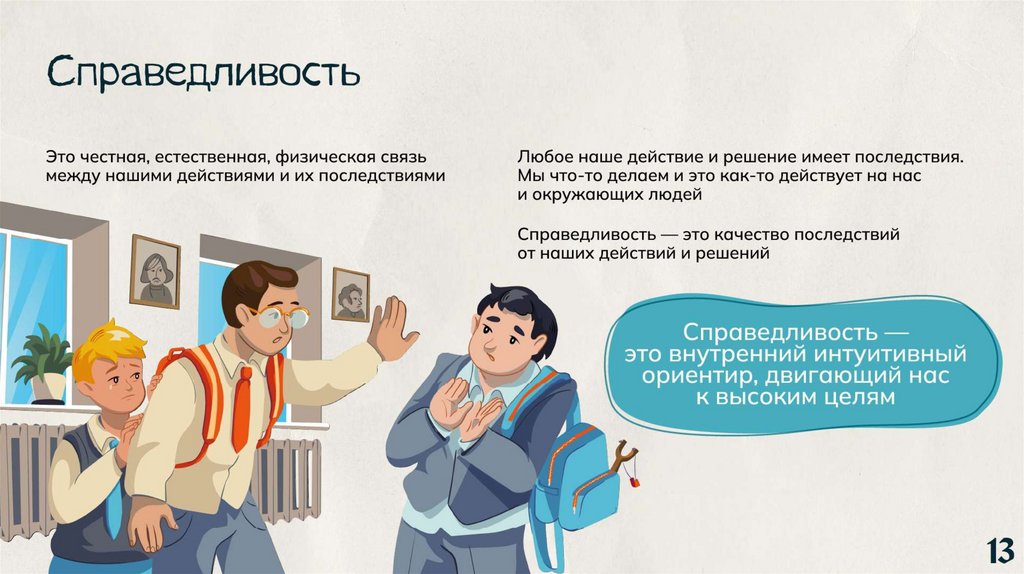 Справедливость

Это честная, естественная, физическая связь между нашими действиями и их последствиями

Любое наше действие и решение имеет последствия. Мы что-то делаем и это как-то действует на нас и окружающих людей

Справедливость — это качество последствий от наших действий и решений

Справедливость — это внутренний интуитивный ориентир, двигающий нас к высоким целям

13